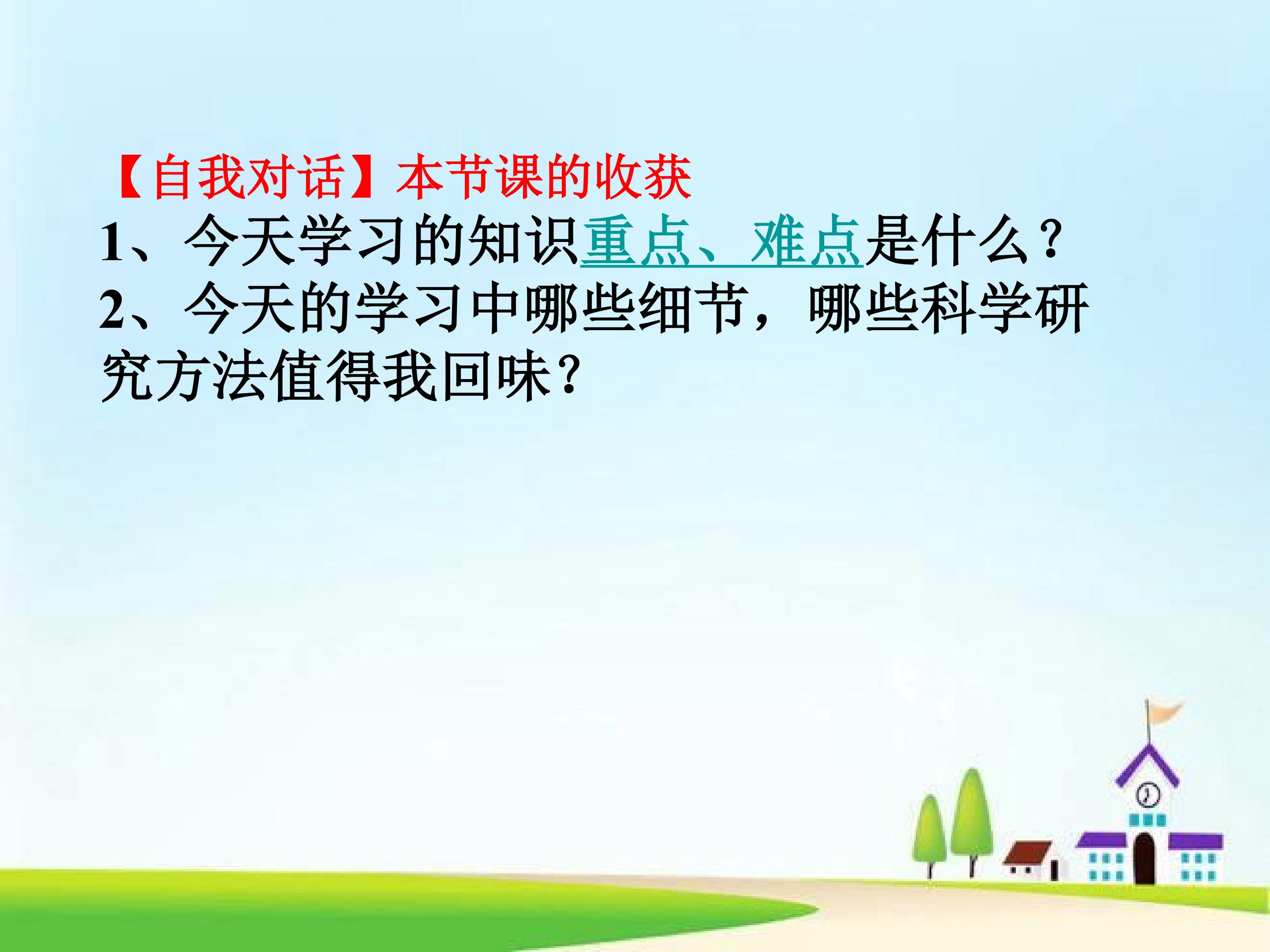 【自我对话】本节课的收获
1、今天学习的知识重点、难点是什么？
2、今天的学习中哪些细节，哪些科学研究方法值得我回味？